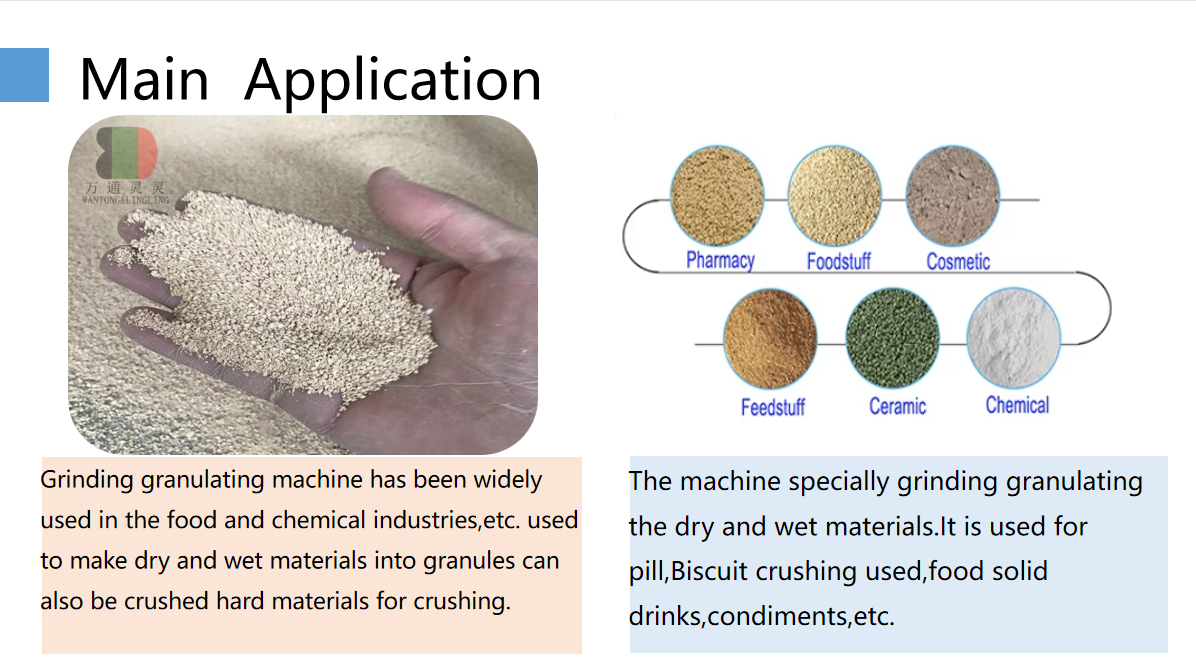 Main Application

万通灵灵
WANTONG&LINGLING

Pharmacy
Foodstuff
Cosmetic
Feedstuff
Ceramic
Chemical

Grinding granulating machine has been widely used in the food and chemical industries,etc. used to make dry and wet materials into granules can also be crushed hard materials for crushing.

The machine specially grinding granulating the dry and wet materials.It is used for pill,Biscuit crushing used,food solid drinks,condiments,etc.